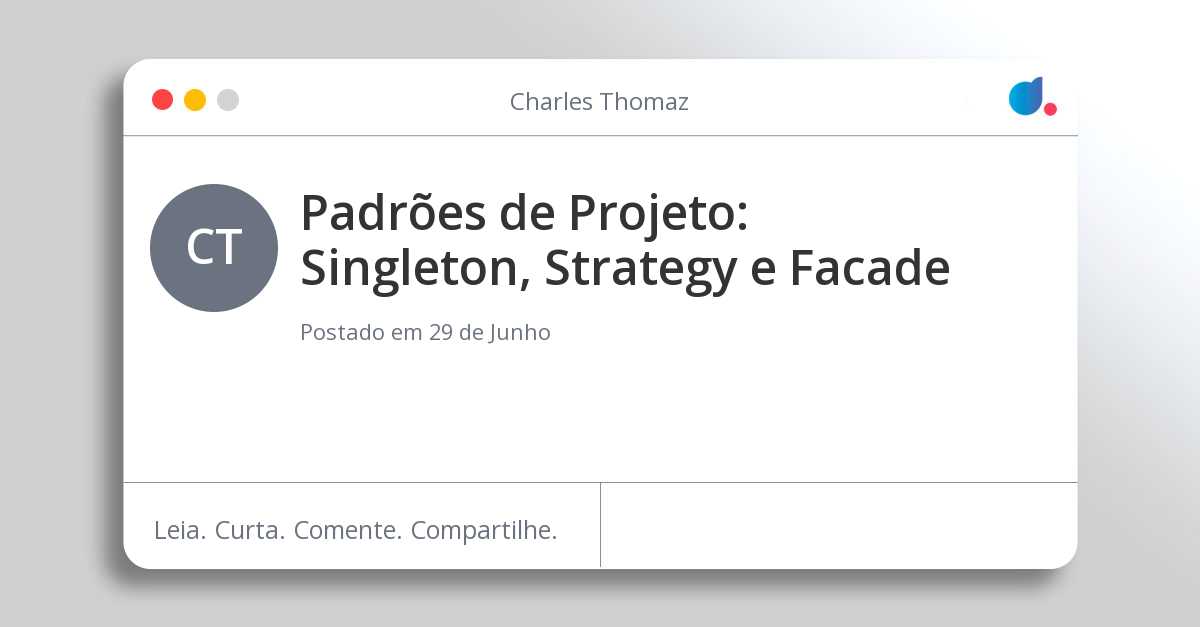 Charles Thomaz

CT

Padrões de Projeto: Singleton, Strategy e Facade

Postado em 29 de Junho

Leia. Curta. Comente. Compartilhe.